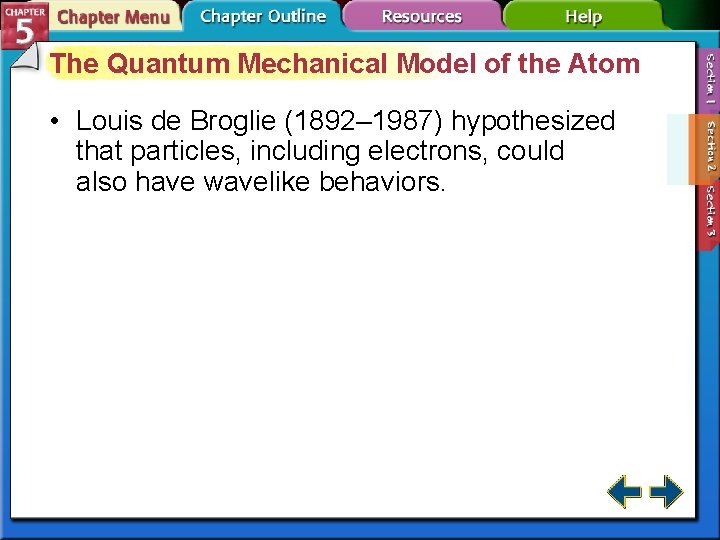 CHAPTER 5
Chapter Menu
Chapter Outline
Resources
Help

The Quantum Mechanical Model of the Atom

• Louis de Broglie (1892–1987) hypothesized that particles, including electrons, could also have wavelike behaviors.

Section 1
Section 2
Section 3